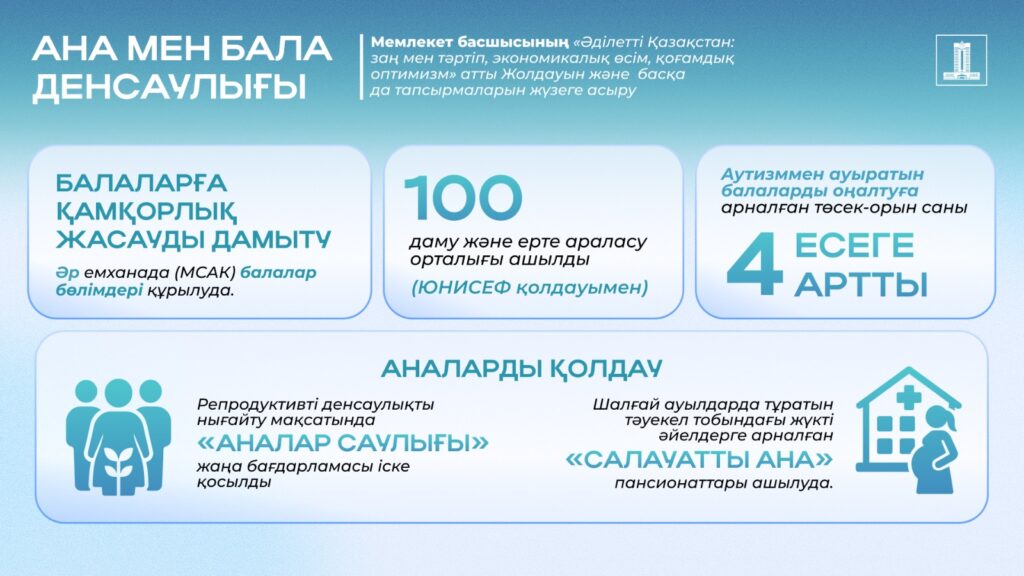 АНА МЕН БАЛА ДЕНСАУЛЫҒЫ

Мемлекет басшысының «Әділетті Қазақстан: заң мен тәртіп, экономикалық өсім, қоғамдық оптимизм» атты Жолдауын және басқа да тапсырмаларын жүзеге асыру

БАЛАЛАРҒА ҚАМҚОРЛЫҚ ЖАСАУДЫ ДАМЫТУ

Әр емханада (МСАК) балалар бөлімдері құрылуда.

100

даму және ерте араласу орталығы ашылды

(ЮНИСЕФ қолдауымен)

Аутизммен ауыратын балаларды оңалтуға арналған төсек-орын саны

4 ЕСЕГЕ АРТТЫ

АНАЛАРДЫ ҚОЛДАУ

Репродуктивті денсаулықты нығайту мақсатында

«АНАЛАР САУЛЫҒЫ»

жаңа бағдарламасы іске қосылды

Шалғай ауылдарда тұратын тәуекел тобындағы жүкті әйелдерге арналған

«САЛАУАТТЫ АНА»

пансионаттары ашылуда.